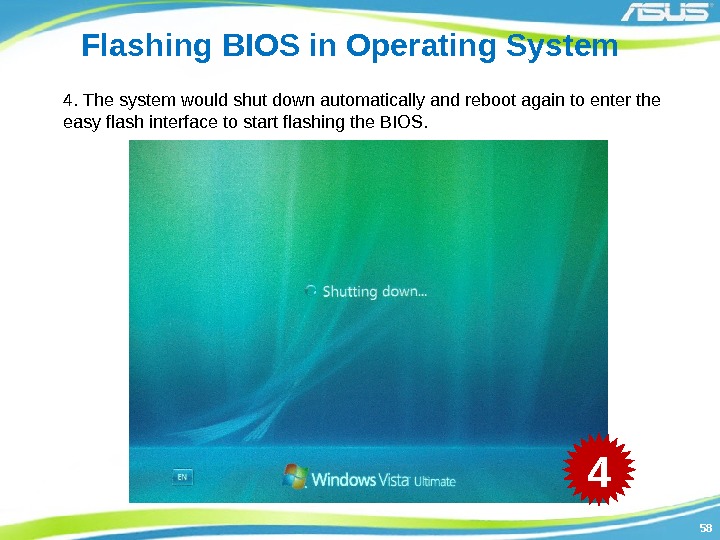 ASUS

Flashing BIOS in Operating System

4. The system would shut down automatically and reboot again to enter the easy flash interface to start flashing the BIOS.

Shutting down...

EN

Windows Vista Ultimate

4

58